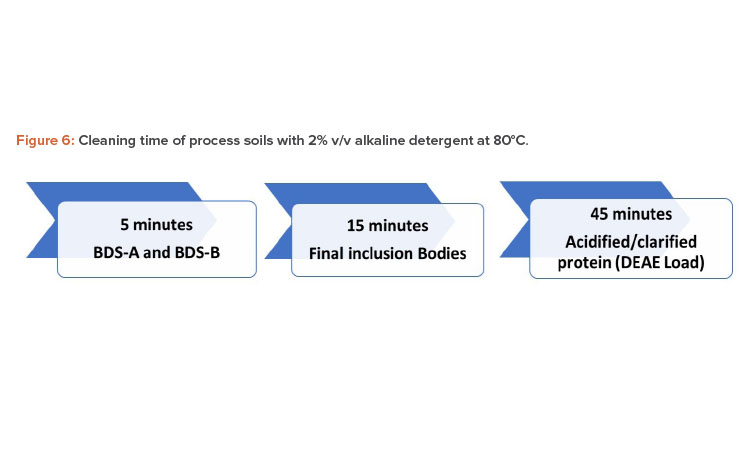 Figure 6: Cleaning time of process soils with 2% v/v alkaline detergent at 80°C.

5 minutes
BDS-A and BDS-B

15 minutes
Final inclusion Bodies

45 minutes
Acidified/clarified protein (DEAE Load)